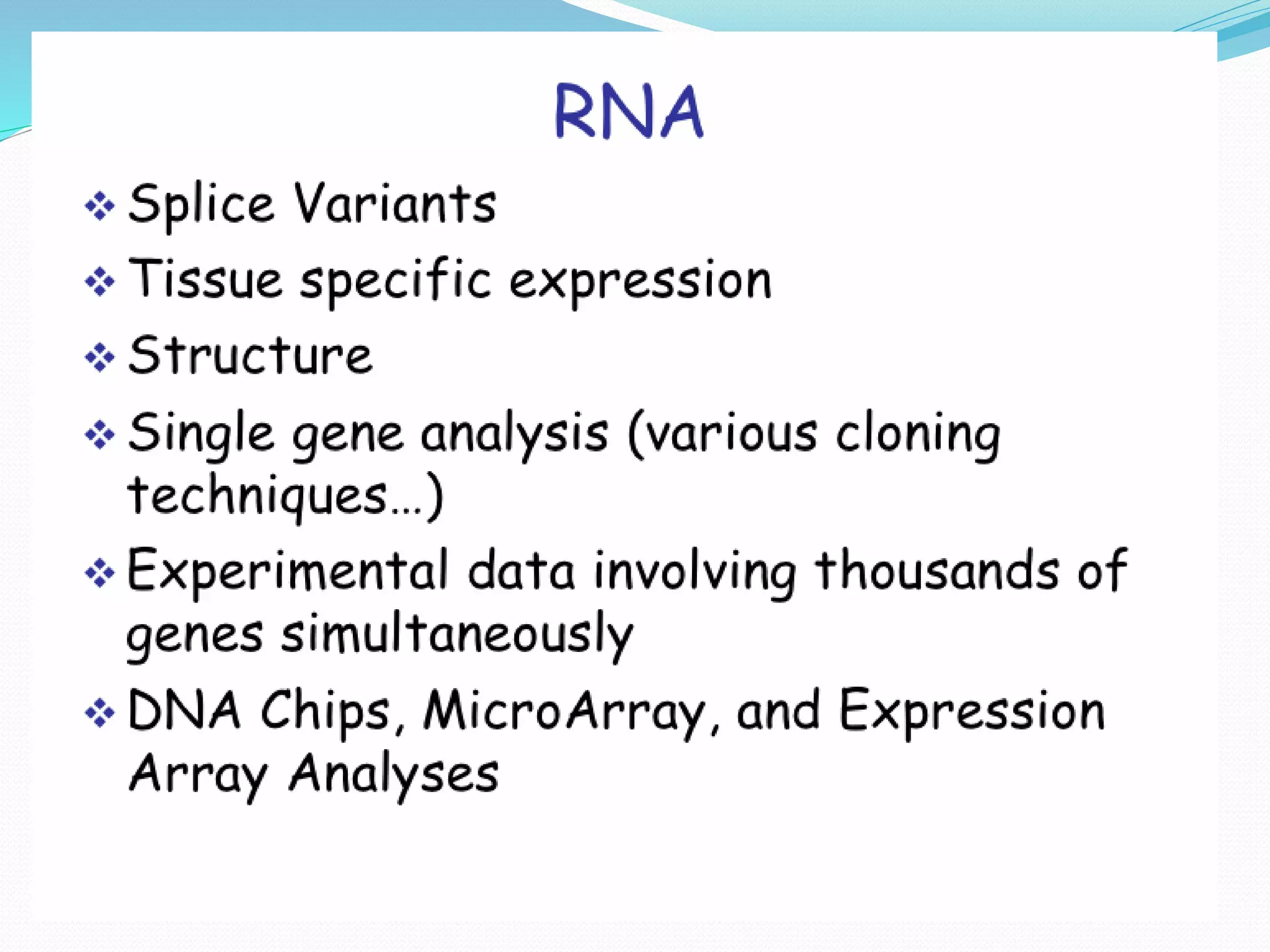 RNA

❖ Splice Variants

❖ Tissue specific expression

❖ Structure

❖ Single gene analysis (various cloning techniques...)

❖ Experimental data involving thousands of genes simultaneously

❖ DNA Chips, MicroArray, and Expression Array Analyses